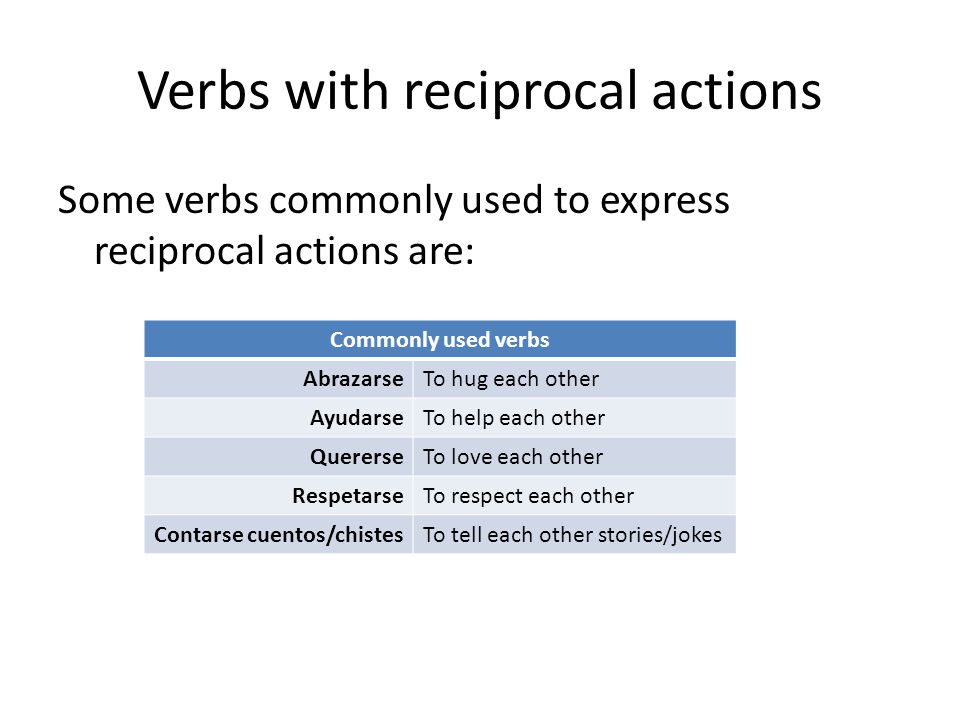 Verbs with reciprocal actions

Some verbs commonly used to express reciprocal actions are:

| Commonly used verbs | |
|---|---|
| Abrazarse | To hug each other |
| Ayudarse | To help each other |
| Quererse | To love each other |
| Respetarse | To respect each other |
| Contarse cuentos/chistes | To tell each other stories/jokes |